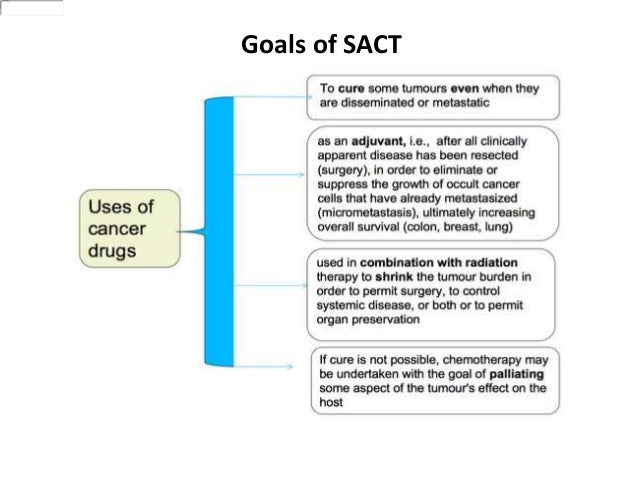 Goals of SACT

Uses of cancer drugs

To cure some tumours even when they are disseminated or metastatic

as an adjuvant, i.e., after all clinically apparent disease has been resected (surgery), in order to eliminate or suppress the growth of occult cancer cells that have already metastasized (micrometastasis), ultimately increasing overall survival (colon, breast, lung)

used in combination with radiation therapy to shrink the tumour burden in order to permit surgery, to control systemic disease, or both or to permit organ preservation

If cure is not possible, chemotherapy may be undertaken with the goal of palliating some aspect of the tumour's effect on the host